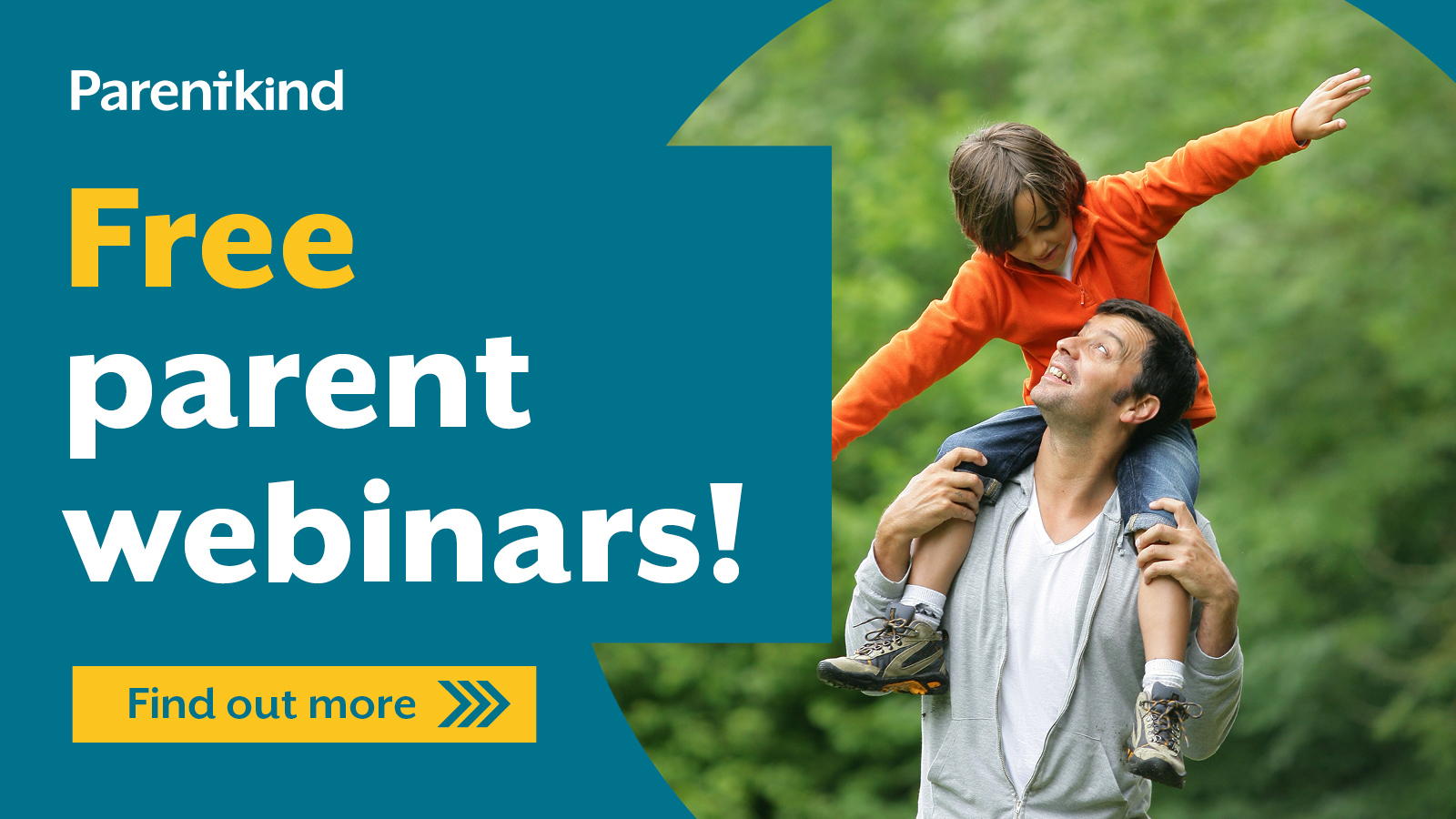 Parentkind

Free parent webinars!

Find out more